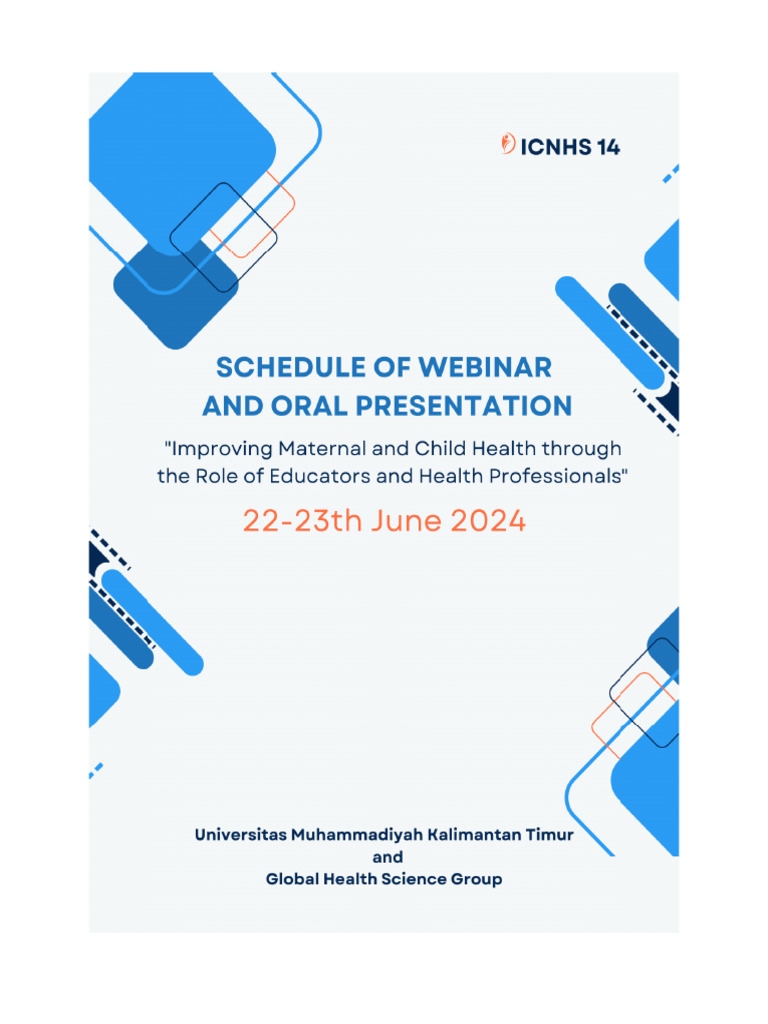 ICNHS 14

SCHEDULE OF WEBINAR AND ORAL PRESENTATION

"Improving Maternal and Child Health through the Role of Educators and Health Professionals"

22-23th June 2024

Universitas Muhammadiyah Kalimantan Timur
and
Global Health Science Group